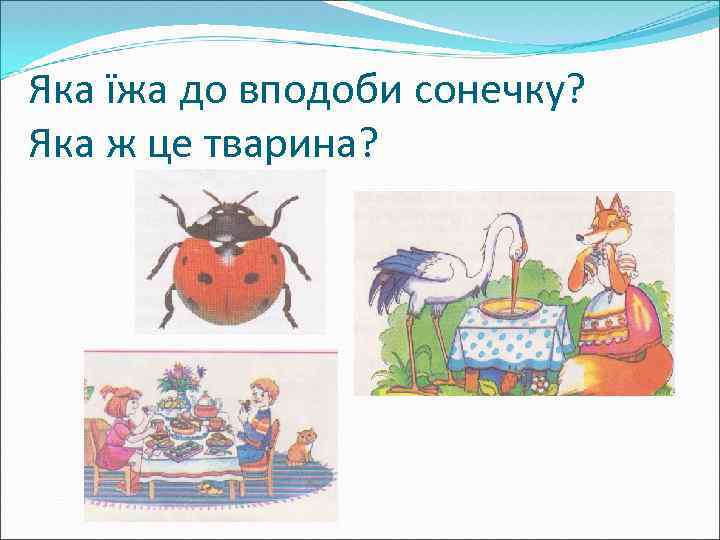 Яка їжа до вподоби сонечку?
Яка ж це тварина?